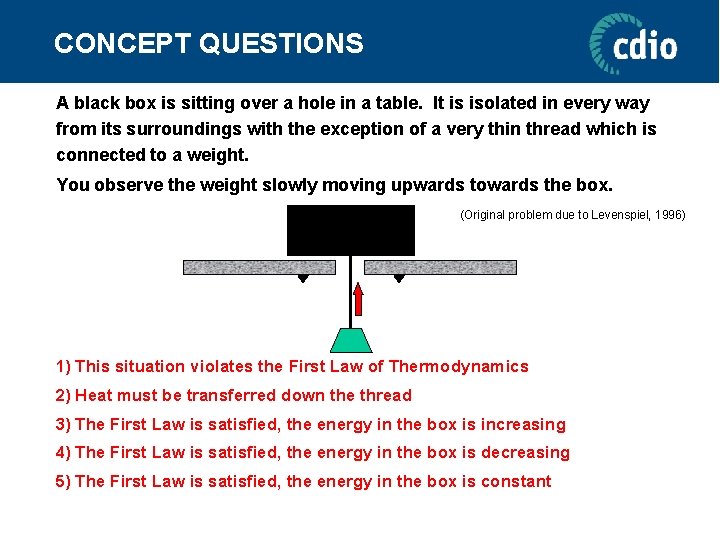 CONCEPT QUESTIONS

cdio

A black box is sitting over a hole in a table. It is isolated in every way from its surroundings with the exception of a very thin thread which is connected to a weight.

You observe the weight slowly moving upwards towards the box.

(Original problem due to Levenspiel, 1996)

1) This situation violates the First Law of Thermodynamics

2) Heat must be transferred down the thread

3) The First Law is satisfied, the energy in the box is increasing

4) The First Law is satisfied, the energy in the box is decreasing

5) The First Law is satisfied, the energy in the box is constant